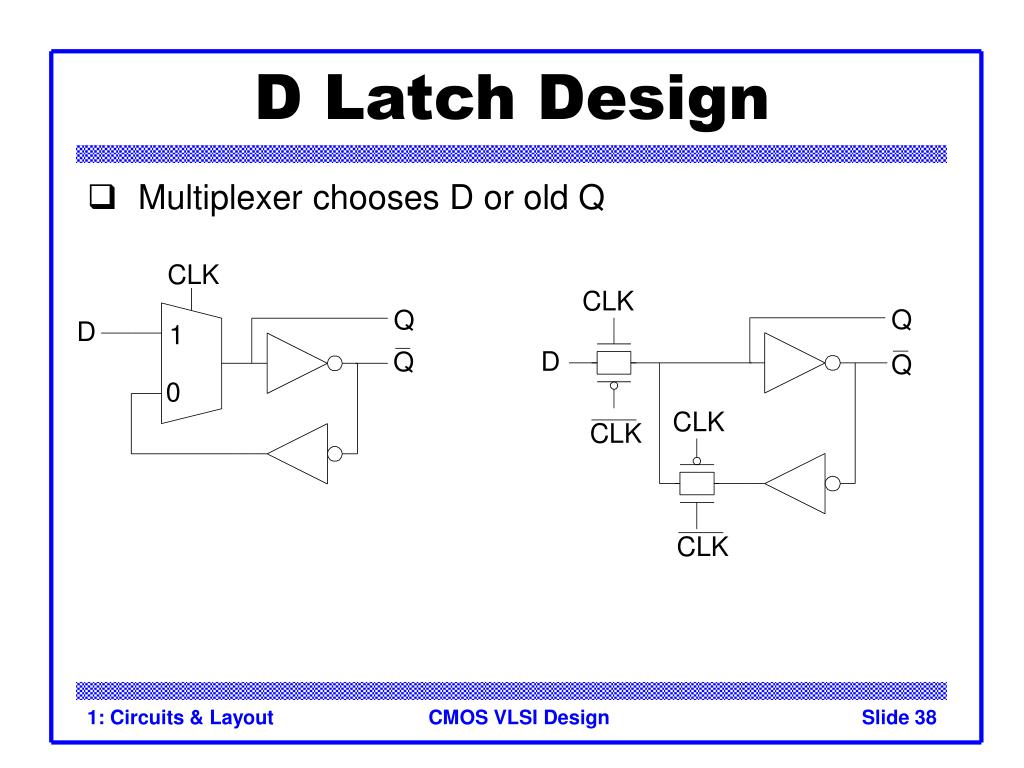 D Latch Design

❑ Multiplexer chooses D or old Q

CLK
D
1
0
Q
$\overline{Q}$

CLK
D
$\overline{CLK}$
CLK
$\overline{CLK}$
Q
$\overline{Q}$

1: Circuits & Layout
CMOS VLSI Design
Slide 38